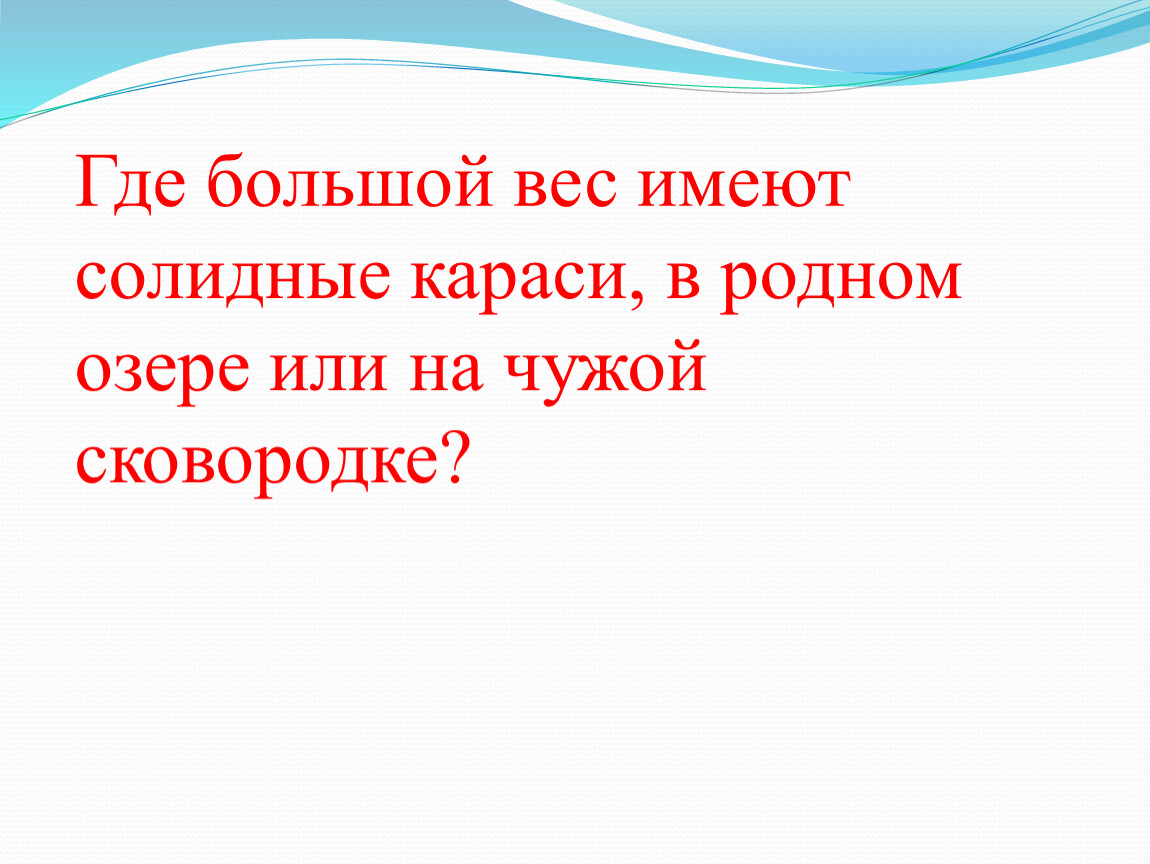 Где большой вес имеют солидные караси, в родном озере или на чужой сковородке?